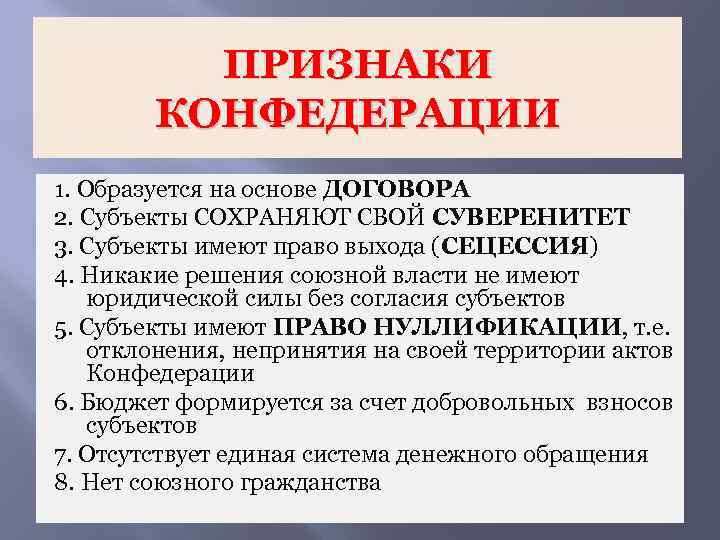 ПРИЗНАКИ КОНФЕДЕРАЦИИ

1. Образуется на основе ДОГОВОРА

2. Субъекты СОХРАНЯЮТ СВОЙ СУВЕРЕНИТЕТ

3. Субъекты имеют право выхода (СЕЦЕССИЯ)

4. Никакие решения союзной власти не имеют юридической силы без согласия субъектов

5. Субъекты имеют ПРАВО НУЛЛИФИКАЦИИ, т.е. отклонения, непринятия на своей территории актов Конфедерации

6. Бюджет формируется за счет добровольных взносов субъектов

7. Отсутствует единая система денежного обращения

8. Нет союзного гражданства